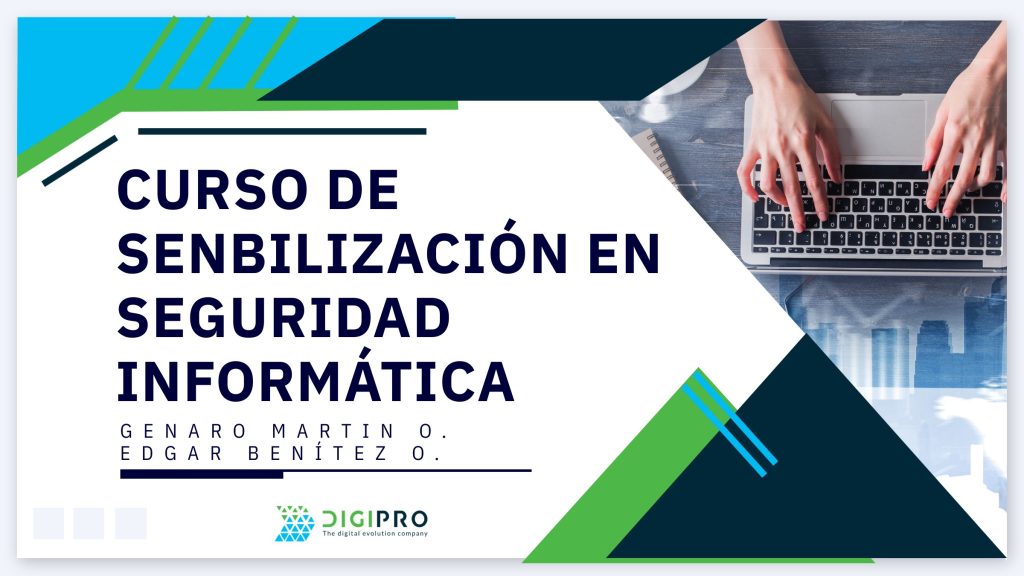 CURSO DE SENBILIZACIÓN EN SEGURIDAD INFORMÁTICA

GENARO MARTIN O.
EDGAR BENÍTEZ O.

DIGIPRO
The digital evolution company